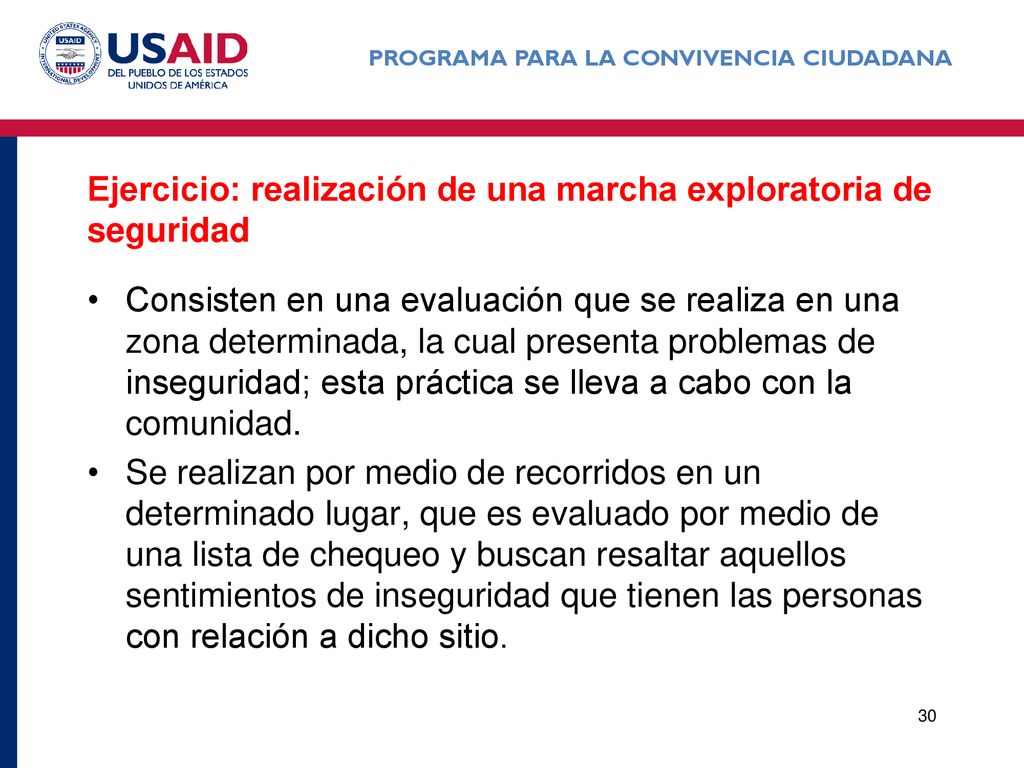 USAID
DEL PUEBLO DE LOS ESTADOS UNIDOS DE AMÉRICA

PROGRAMA PARA LA CONVIVENCIA CIUDADANA

Ejercicio: realización de una marcha exploratoria de seguridad

• Consisten en una evaluación que se realiza en una zona determinada, la cual presenta problemas de inseguridad; esta práctica se lleva a cabo con la comunidad.

• Se realizan por medio de recorridos en un determinado lugar, que es evaluado por medio de una lista de chequeo y buscan resaltar aquellos sentimientos de inseguridad que tienen las personas con relación a dicho sitio.

30